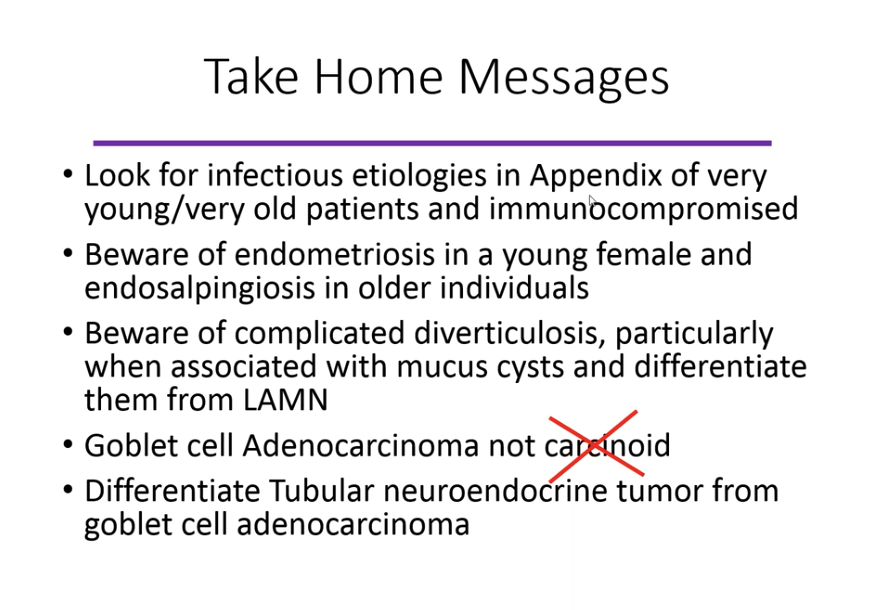 Take Home Messages

• Look for infectious etiologies in Appendix of very young/very old patients and immunocompromised

• Beware of endometriosis in a young female and endosalpingiosis in older individuals

• Beware of complicated diverticulosis, particularly when associated with mucus cysts and differentiate them from LAMN

• Goblet cell Adenocarcinoma not carcinoid

• Differentiate Tubular neuroendocrine tumor from goblet cell adenocarcinoma